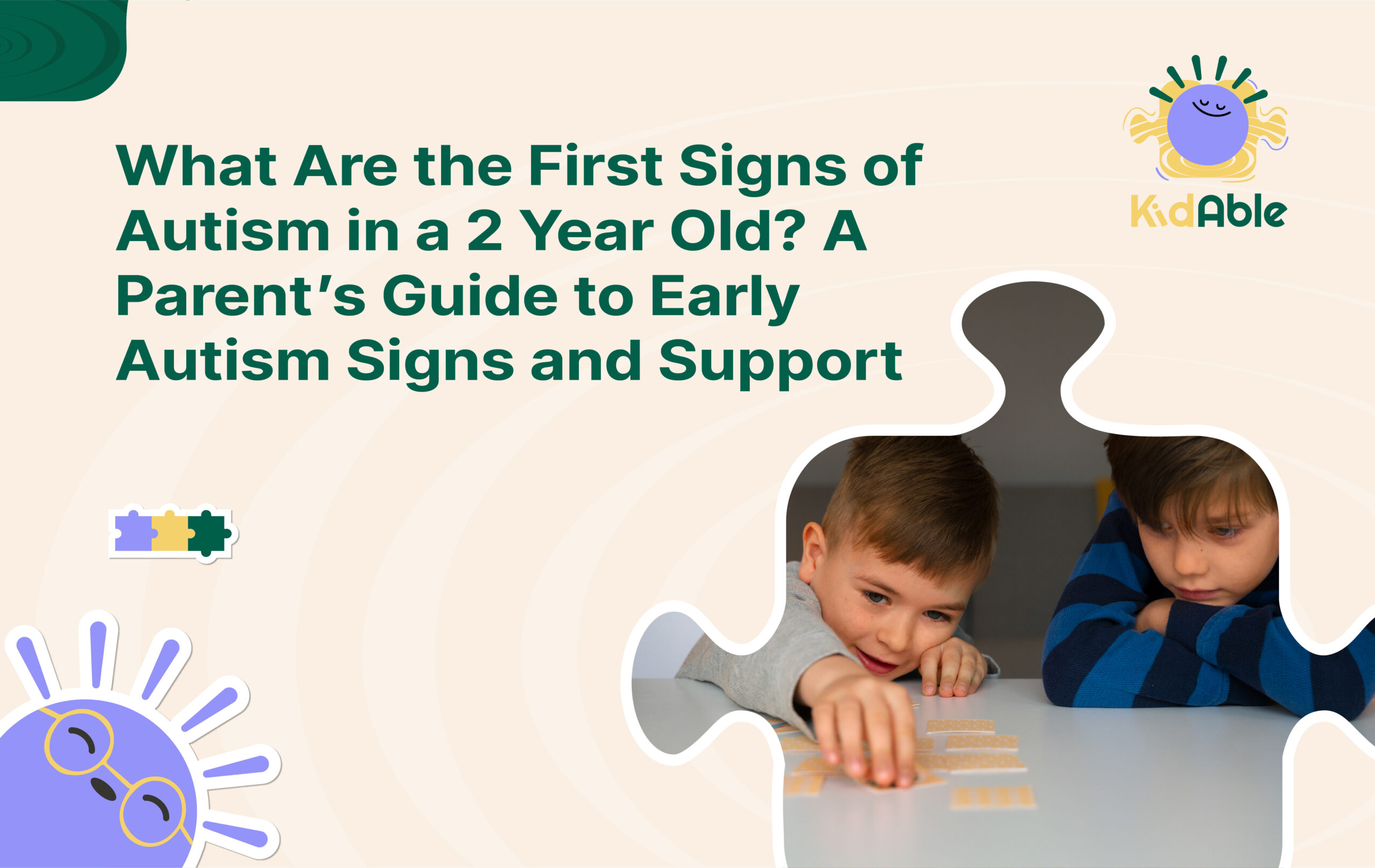 What Are the First Signs of Autism in a 2 Year Old? A Parent's Guide to Early Autism Signs and Support

KidAble